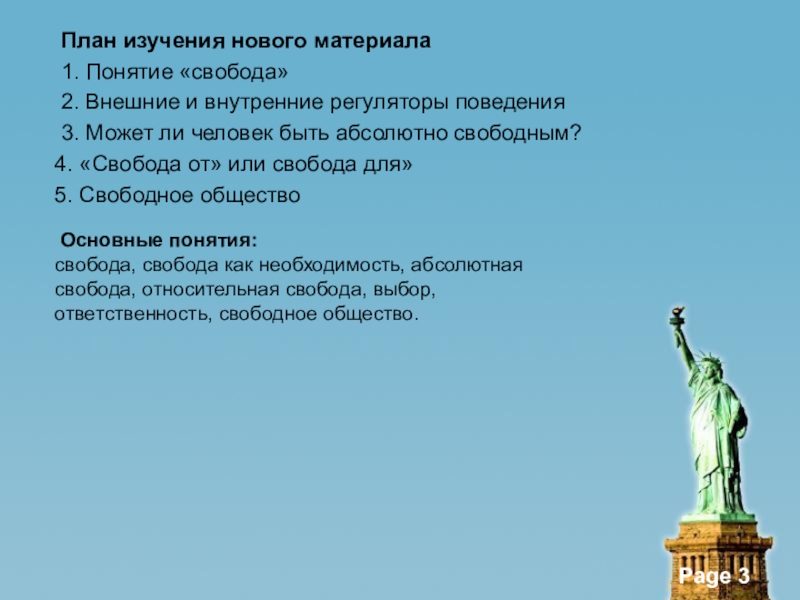 План изучения нового материала
1. Понятие «свобода»
2. Внешние и внутренние регуляторы поведения
3. Может ли человек быть абсолютно свободным?
4. «Свобода от» или свобода для»
5. Свободное общество

Основные понятия:
свобода, свобода как необходимость, абсолютная свобода, относительная свобода, выбор, ответственность, свободное общество.

Page 3